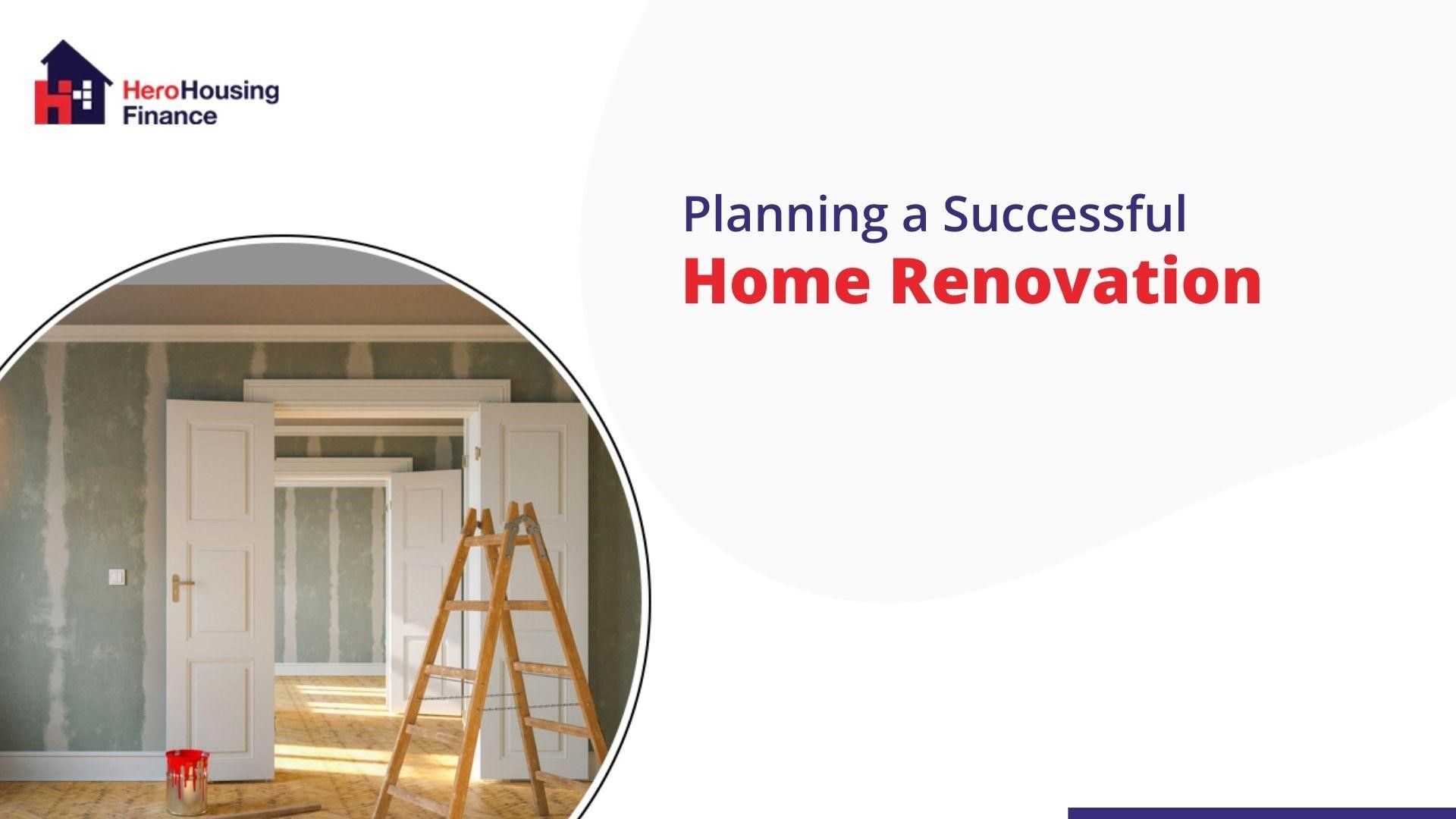 HeroHousing Finance

Planning a Successful
Home Renovation